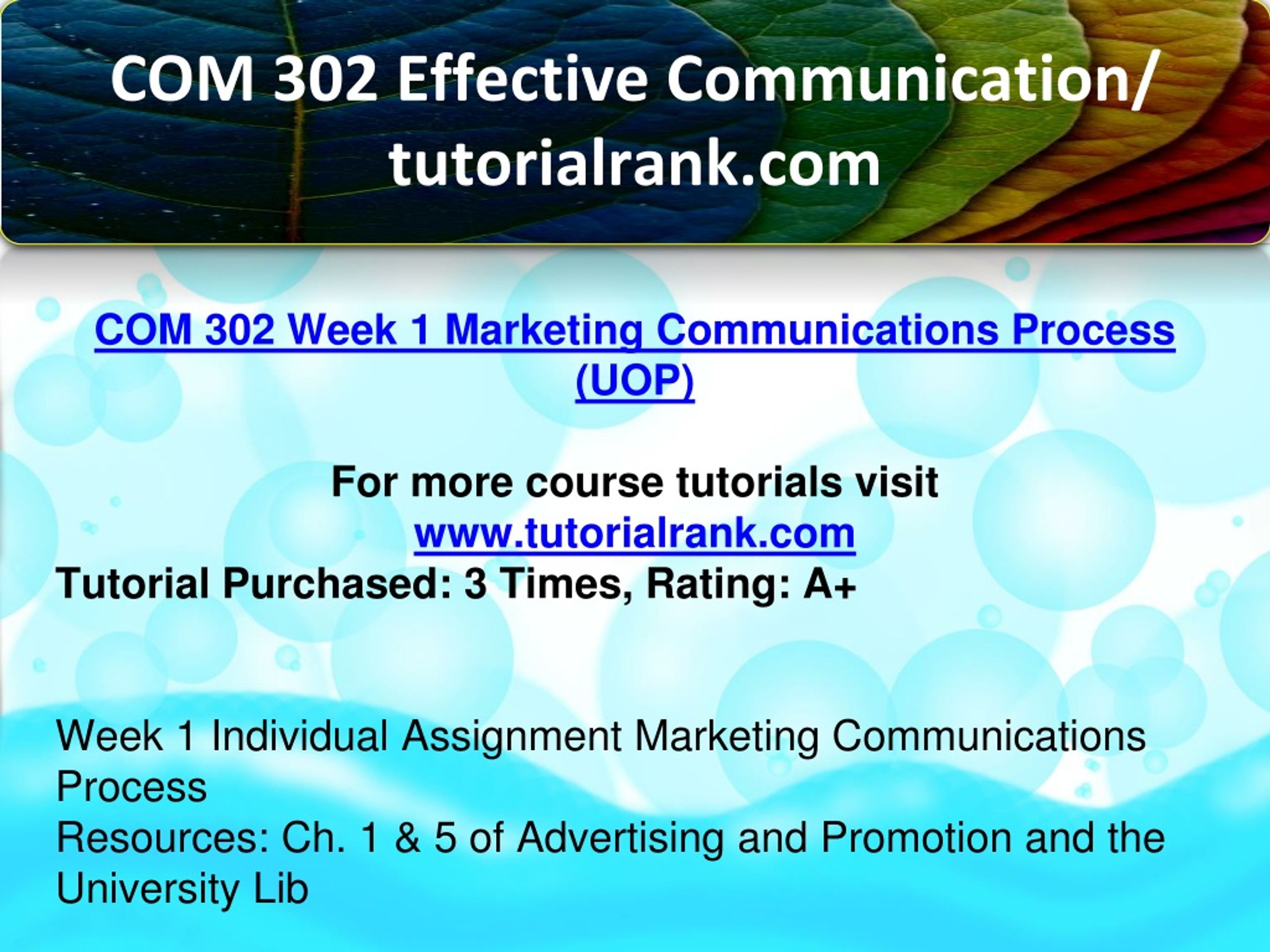 COM 302 Effective Communication/ tutorialrank.com

COM 302 Week 1 Marketing Communications Process (UOP)

For more course tutorials visit
www.tutorialrank.com
Tutorial Purchased: 3 Times, Rating: A+

Week 1 Individual Assignment Marketing Communications Process
Resources: Ch. 1 & 5 of Advertising and Promotion and the University Lib